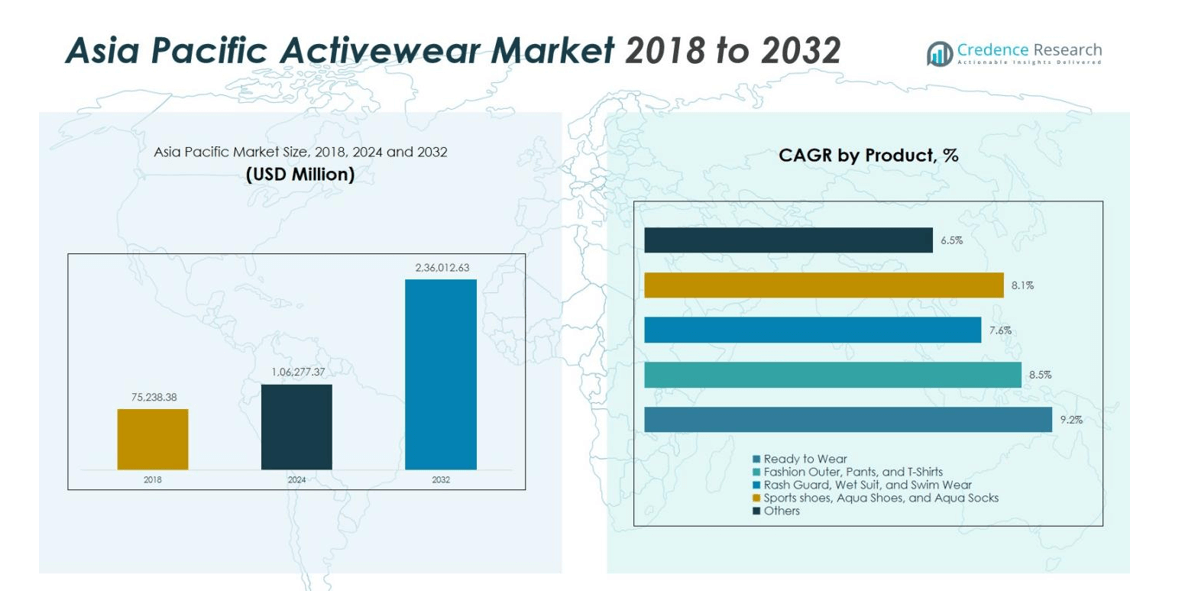 Asia Pacific Activewear Market 2018 to 2032

Credence Research
Actionable Insights Delivered

Asia Pacific Market Size, 2018, 2024 and 2032
(USD Million)

75,238.38
1,06,277.37
2,36,012.63
2018
2024
2032

CAGR by Product, %

6.5%
8.1%
7.6%
8.5%
9.2%

Ready to Wear
Fashion Outer, Pants, and T-Shirts
Rash Guard, Wet Suit, and Swim Wear
Sports shoes, Aqua Shoes, and Aqua Socks
Others